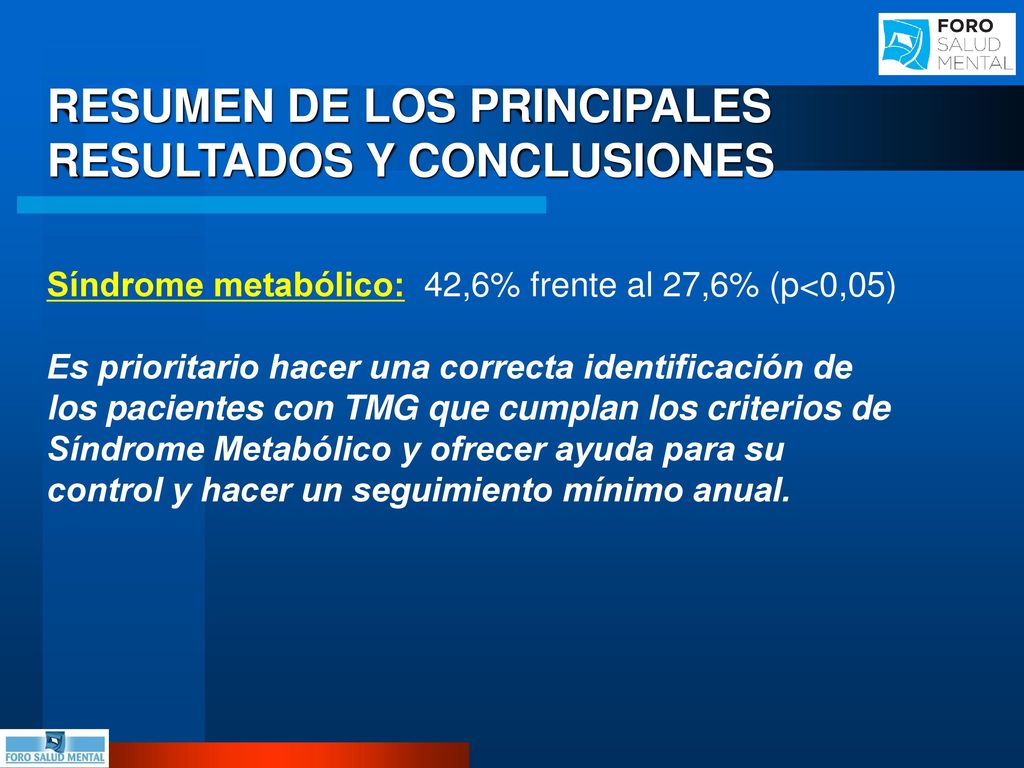 FORO SALUD MENTAL

RESUMEN DE LOS PRINCIPALES RESULTADOS Y CONCLUSIONES

Síndrome metabólico: 42,6% frente al 27,6% (p<0,05)

Es prioritario hacer una correcta identificación de los pacientes con TMG que cumplan los criterios de Síndrome Metabólico y ofrecer ayuda para su control y hacer un seguimiento mínimo anual.

FORO SALUD MENTAL